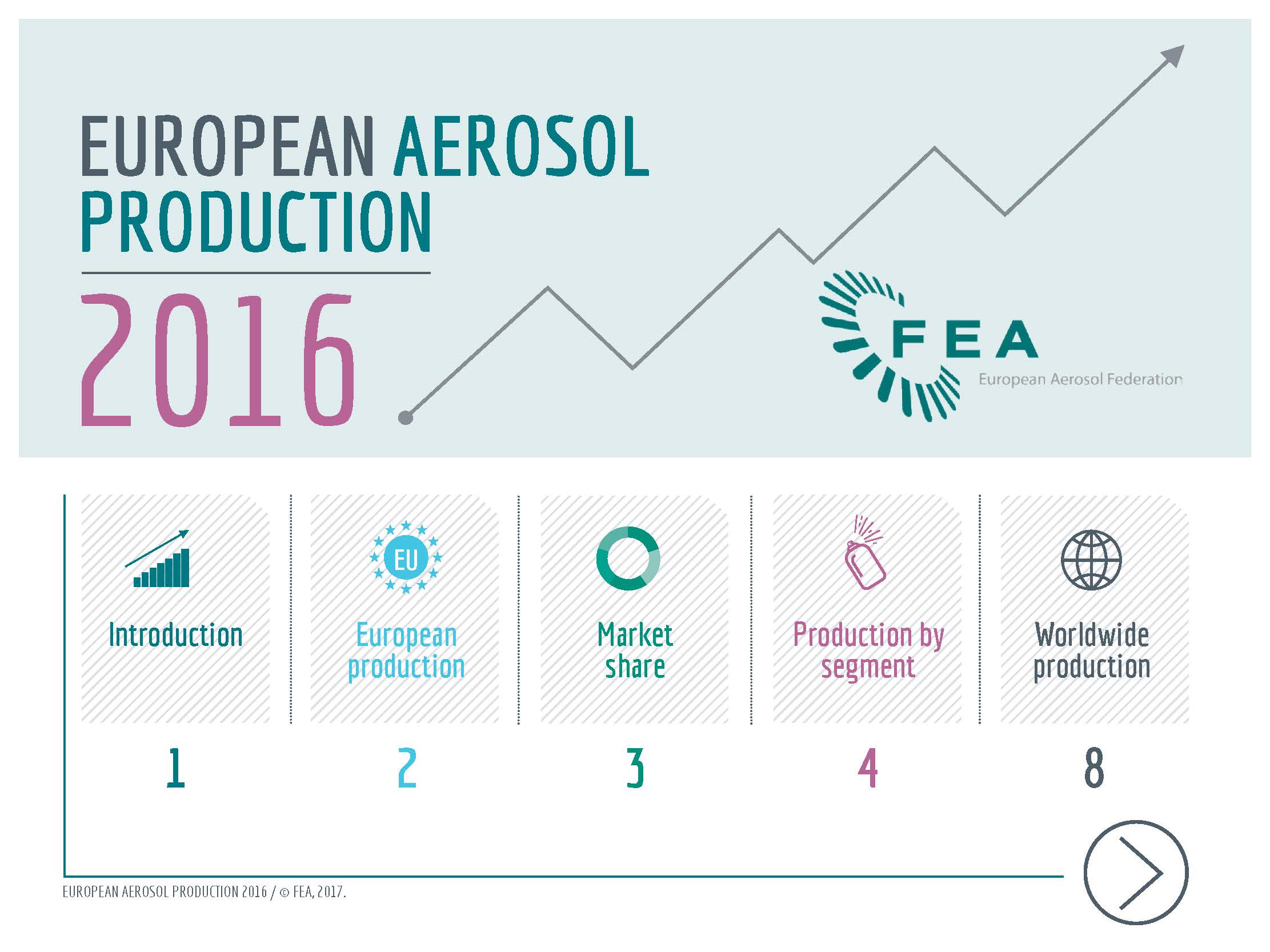 EUROPEAN AEROSOL PRODUCTION

2016

FEA
European Aerosol Federation

Introduction
1

EU
European production
2

Market share
3

Production by segment
4

Worldwide production
8

EUROPEAN AEROSOL PRODUCTION 2016 / © FEA, 2017.